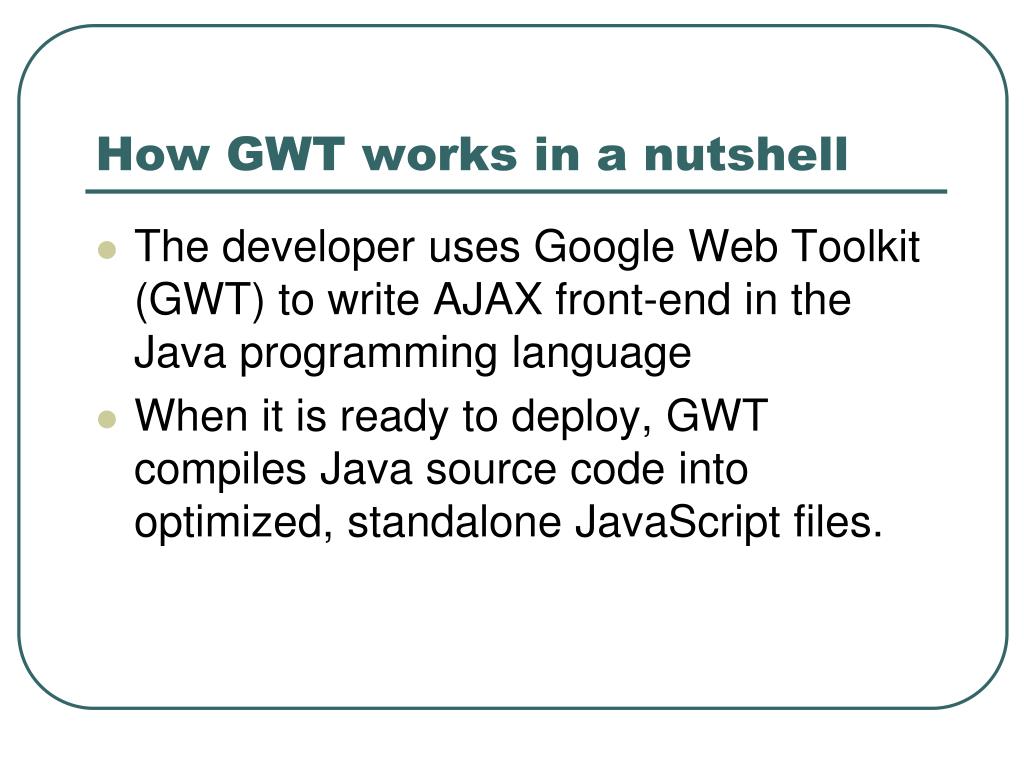 How GWT works in a nutshell

- The developer uses Google Web Toolkit (GWT) to write AJAX front-end in the Java programming language
- When it is ready to deploy, GWT compiles Java source code into optimized, standalone JavaScript files.